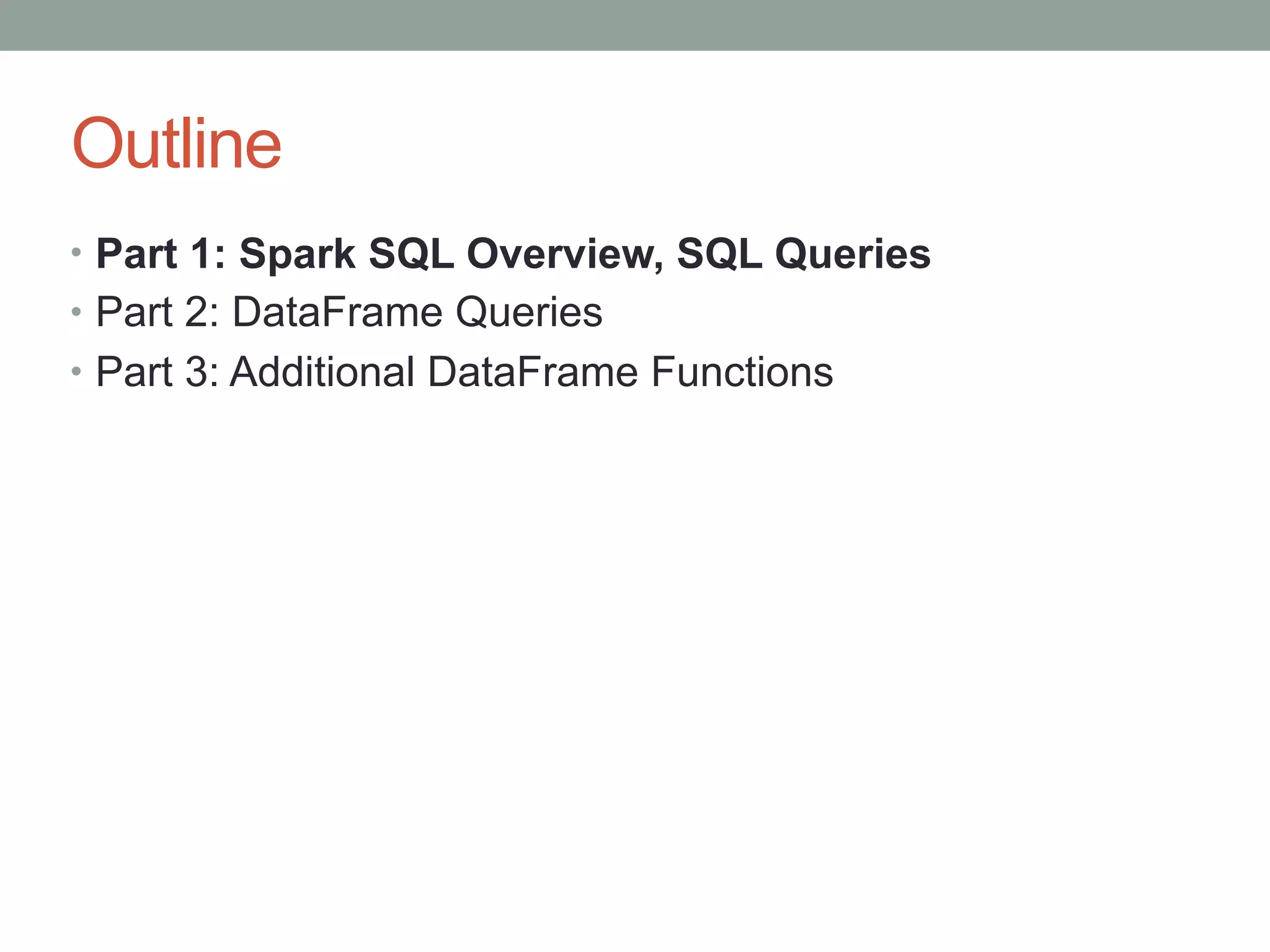 Outline

• Part 1: Spark SQL Overview, SQL Queries
• Part 2: DataFrame Queries
• Part 3: Additional DataFrame Functions